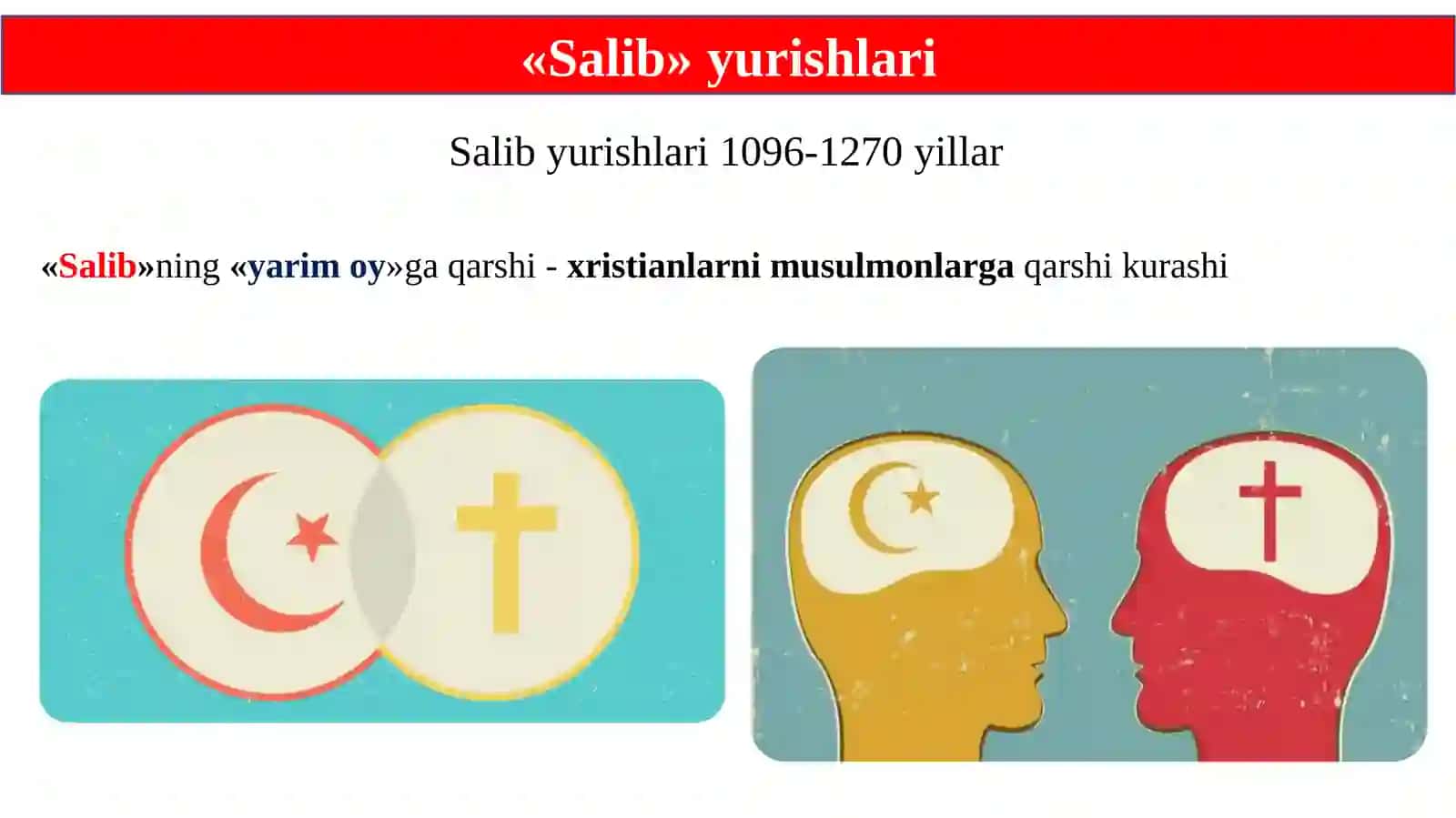 «Salib» yurishlari

Salib yurishlari 1096-1270 yillar

«Salib»ning «yarim oy»ga qarshi - xristianlarni musulmonlarga qarshi kurashi